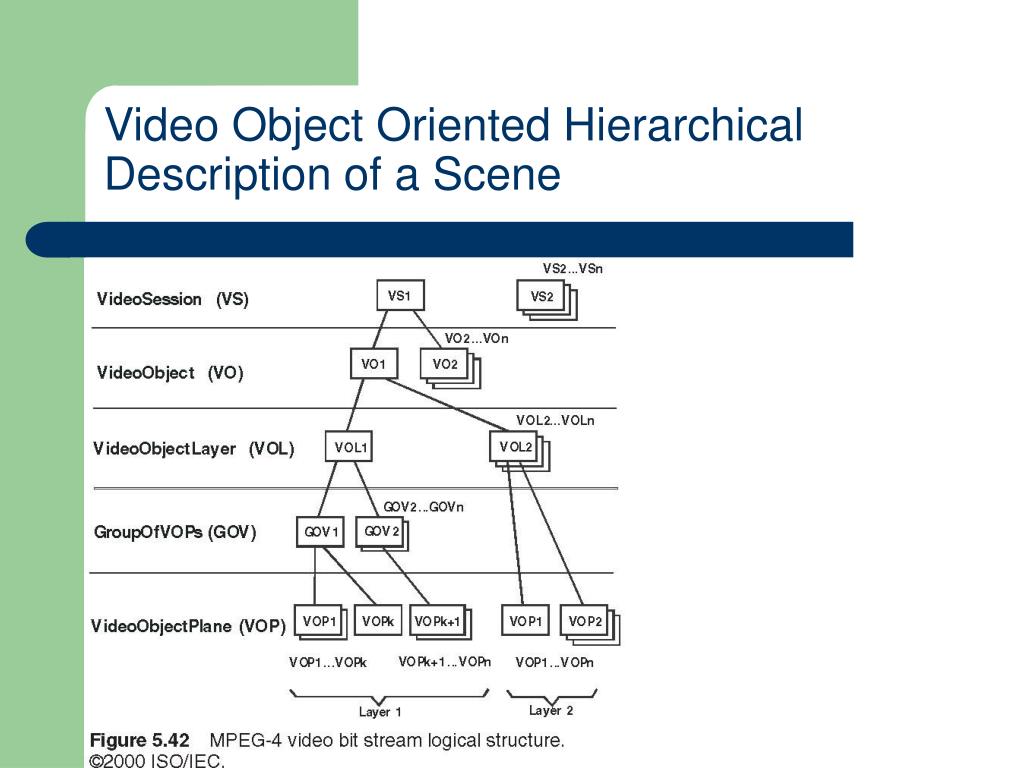 Video Object Oriented Hierarchical Description of a Scene

VS2...VSn

VideoSession (VS)

VS1

VS2

VO2...VOn

VideoObject (VO)

VO1

VO2

VOL2...VOLn

VideoObjectLayer (VOL)

VOL1

VOL2

GOV2...GOVn

GroupOfVOPs (GOV)

GOV1

GOV2

VideoObjectPlane (VOP)

VOP1

VOPk

VOPk+1

VOP1

VOP2

VOP1...VOPk

VOPk+1...VOPn

VOP1...VOPn

Layer 1

Layer 2

Figure 5.42 MPEG-4 video bit stream logical structure. ©2000 ISO/IEC.